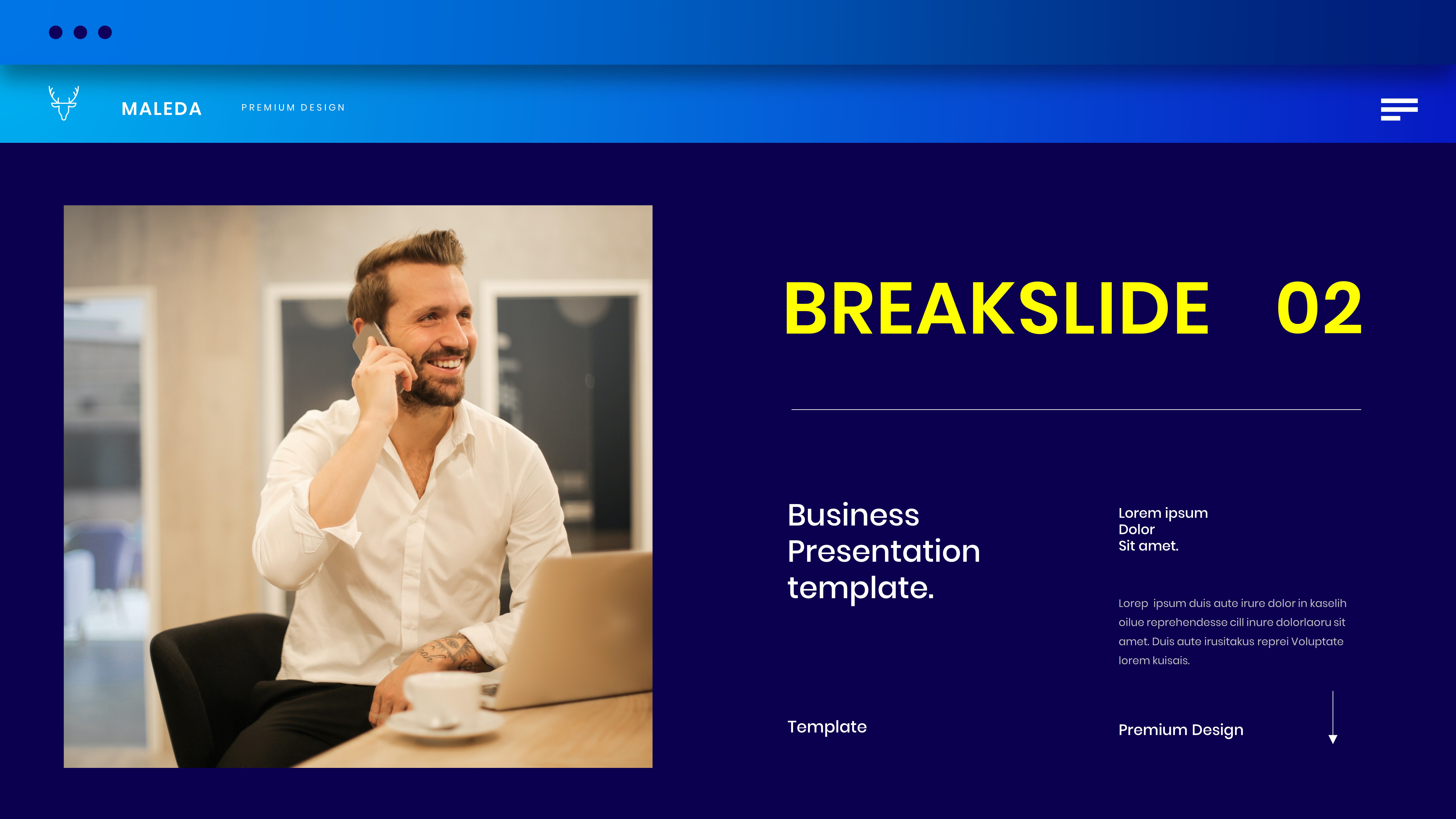 MALEDA

PREMIUM DESIGN

BREAKSLIDE 02

Business Presentation template.

Lorem ipsum
Dolor
Sit amet.

Lorep ipsum duis aute irure dolor in kaselih oilue reprehendesse cill inure dolorlaoru sit amet. Duis aute irusitakus reprei Voluptate lorem kuisais.

Template

Premium Design